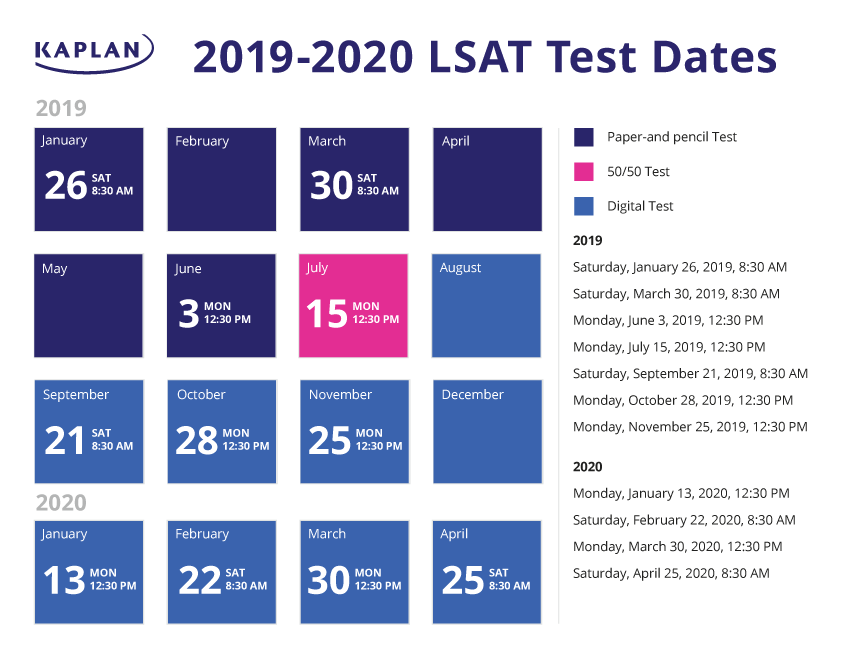 KAPLAN

2019-2020 LSAT Test Dates

2019

January
26 SAT 8:30 AM

February

March
30 SAT 8:30 AM

April

May

June
3 MON 12:30 PM

July
15 MON 12:30 PM

August

September
21 SAT 8:30 AM

October
28 MON 12:30 PM

November
25 MON 12:30 PM

December

2020

January
13 MON 12:30 PM

February
22 SAT 8:30 AM

March
30 MON 12:30 PM

April
25 SAT 8:30 AM

Paper-and pencil Test

50/50 Test

Digital Test

2019

Saturday, January 26, 2019, 8:30 AM

Saturday, March 30, 2019, 8:30 AM

Monday, June 3, 2019, 12:30 PM

Monday, July 15, 2019, 12:30 PM

Saturday, September 21, 2019, 8:30 AM

Monday, October 28, 2019, 12:30 PM

Monday, November 25, 2019, 12:30 PM

2020

Monday, January 13, 2020, 12:30 PM

Saturday, February 22, 2020, 8:30 AM

Monday, March 30, 2020, 12:30 PM

Saturday, April 25, 2020, 8:30 AM